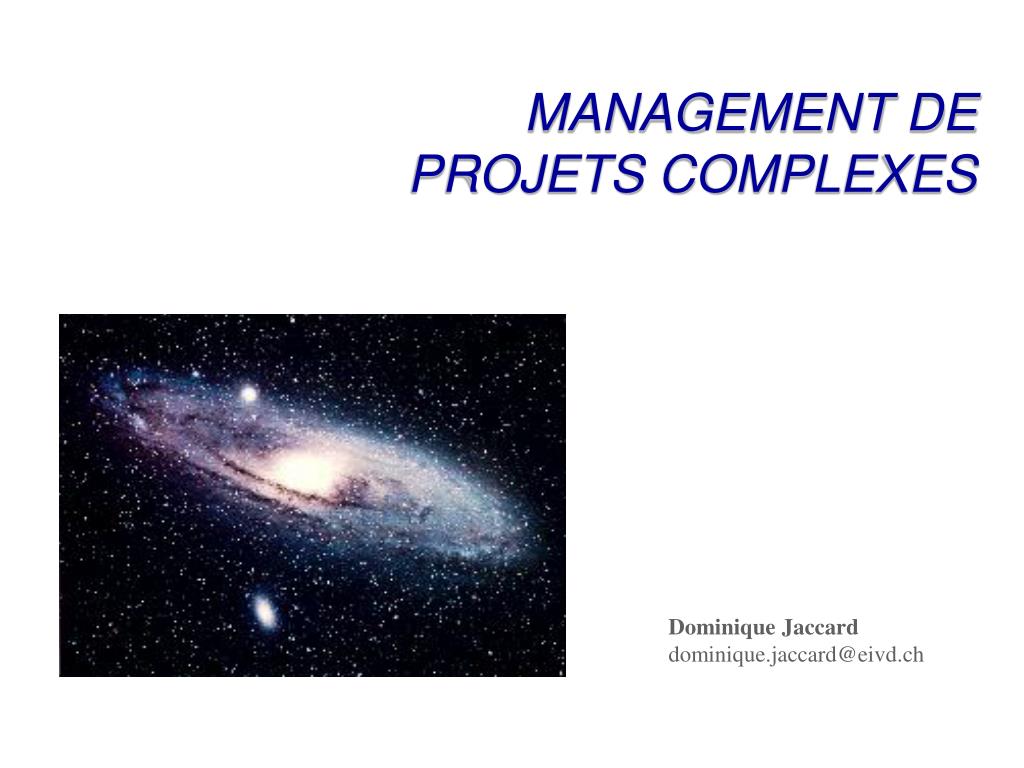 MANAGEMENT DE PROJETS COMPLEXES

Dominique Jaccard
dominique.jaccard@eivd.ch